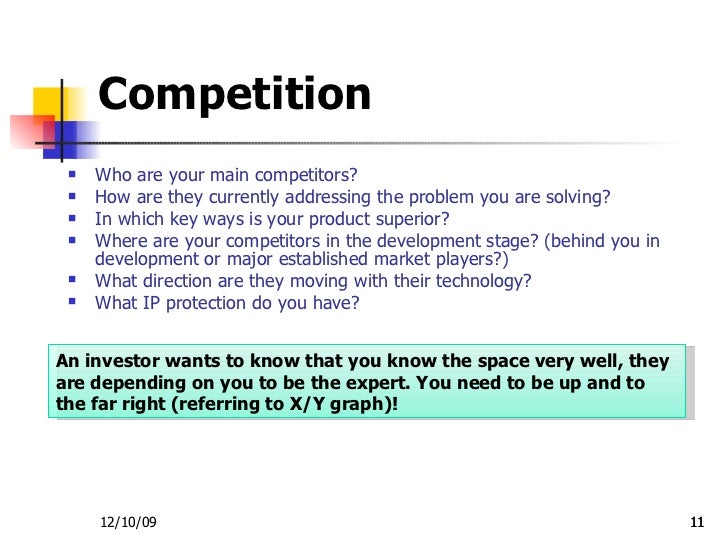 Competition

- Who are your main competitors?
- How are they currently addressing the problem you are solving?
- In which key ways is your product superior?
- Where are your competitors in the development stage? (behind you in development or major established market players?)
- What direction are they moving with their technology?
- What IP protection do you have?

An investor wants to know that you know the space very well, they are depending on you to be the expert. You need to be up and to the far right (referring to X/Y graph)!

12/10/09

11